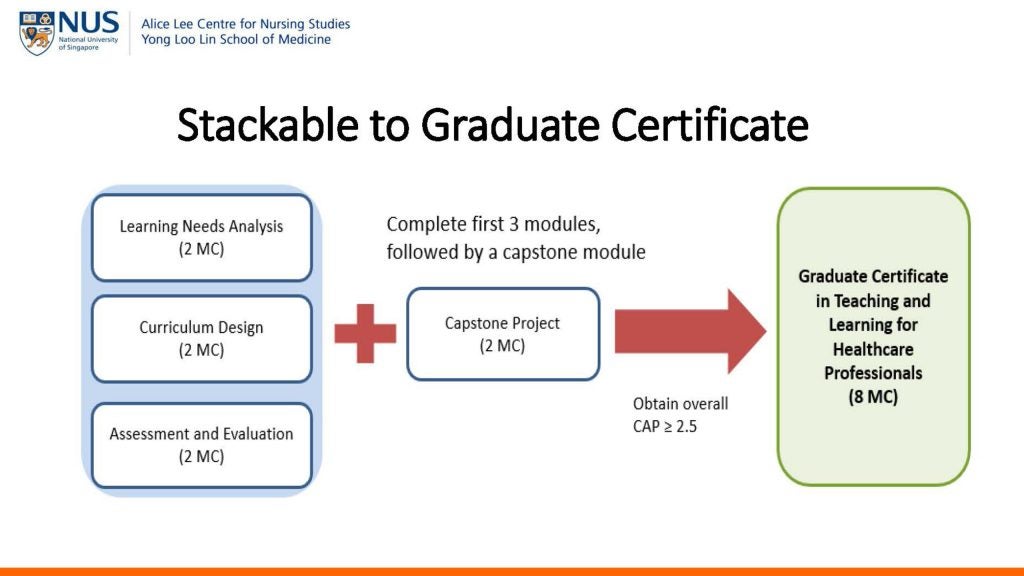 NUS
National University of Singapore

Alice Lee Centre for Nursing Studies
Yong Loo Lin School of Medicine

Stackable to Graduate Certificate

Learning Needs Analysis
(2 MC)

Curriculum Design
(2 MC)

Assessment and Evaluation
(2 MC)

Complete first 3 modules, followed by a capstone module

Capstone Project
(2 MC)

Obtain overall CAP ≥ 2.5

Graduate Certificate in Teaching and Learning for Healthcare Professionals
(8 MC)